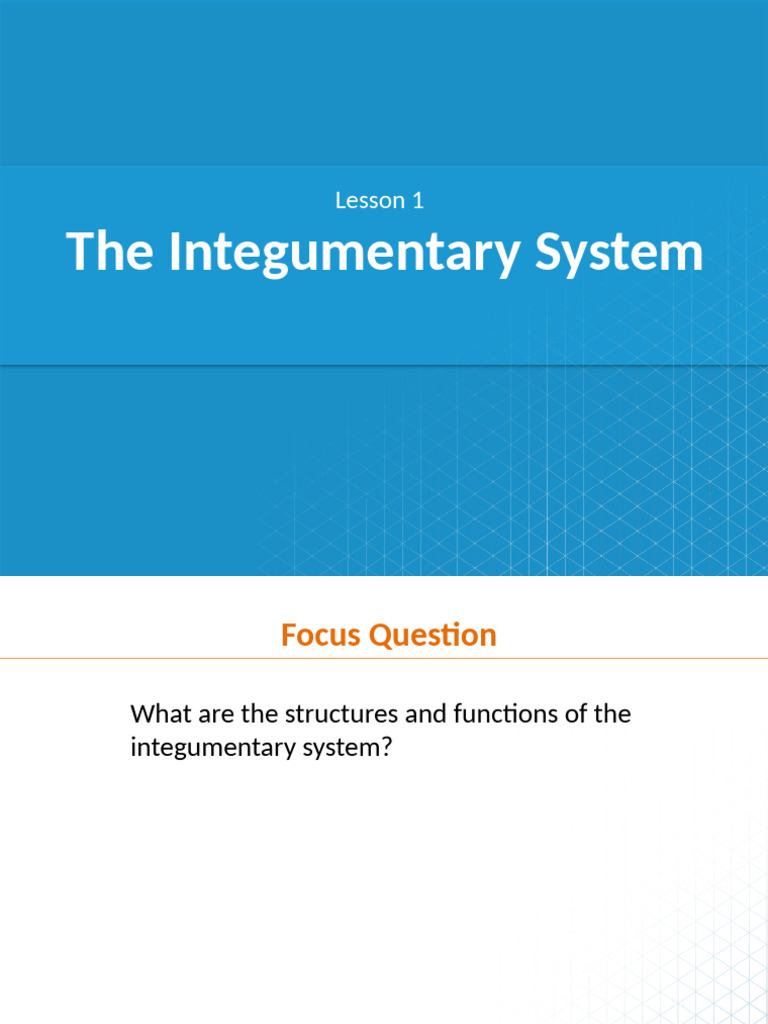 Lesson 1

The Integumentary System

Focus Question

What are the structures and functions of the integumentary system?